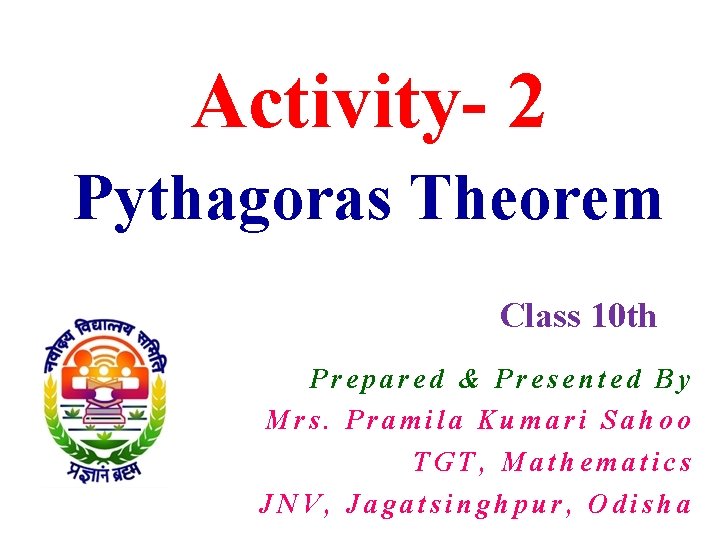 Activity- 2

Pythagoras Theorem

Class 10th

नवोदय विद्यालय समिति

प्रज्ञानं ब्रह्म

Prepared & Presented By

Mrs. Pramila Kumari Sahoo

TGT, Mathematics

JNV, Jagatsinghpur, Odisha